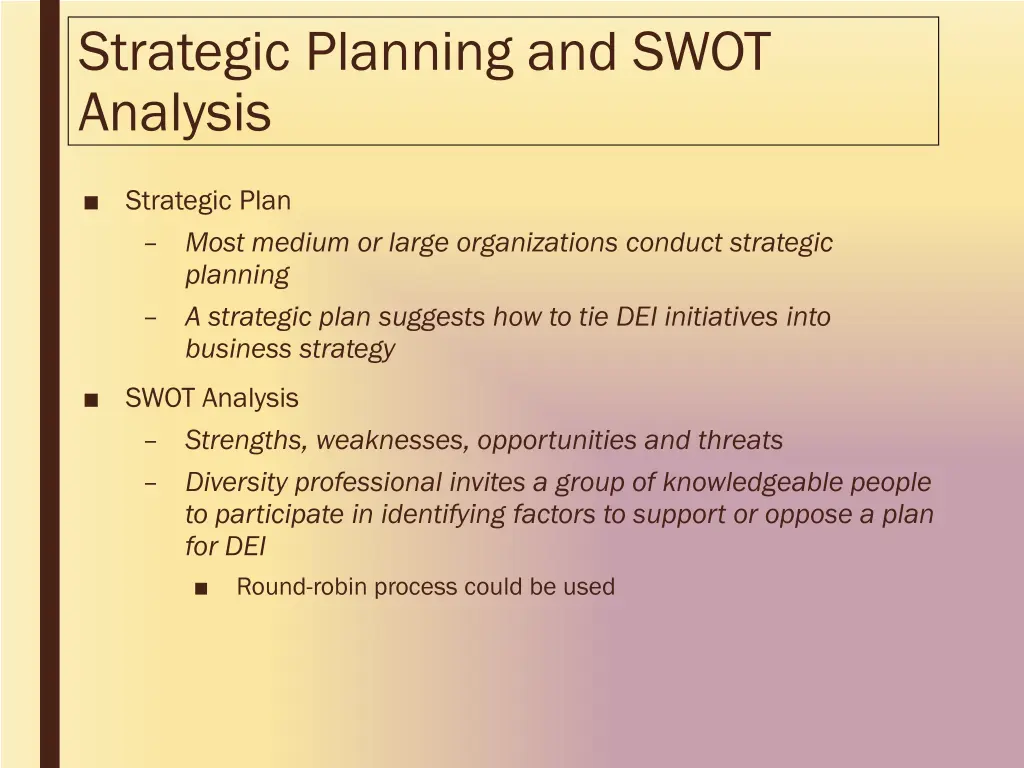 Strategic Planning and SWOT Analysis

■ Strategic Plan

– Most medium or large organizations conduct strategic planning

– A strategic plan suggests how to tie DEI initiatives into business strategy

■ SWOT Analysis

– Strengths, weaknesses, opportunities and threats

– Diversity professional invites a group of knowledgeable people to participate in identifying factors to support or oppose a plan for DEI

■ Round-robin process could be used